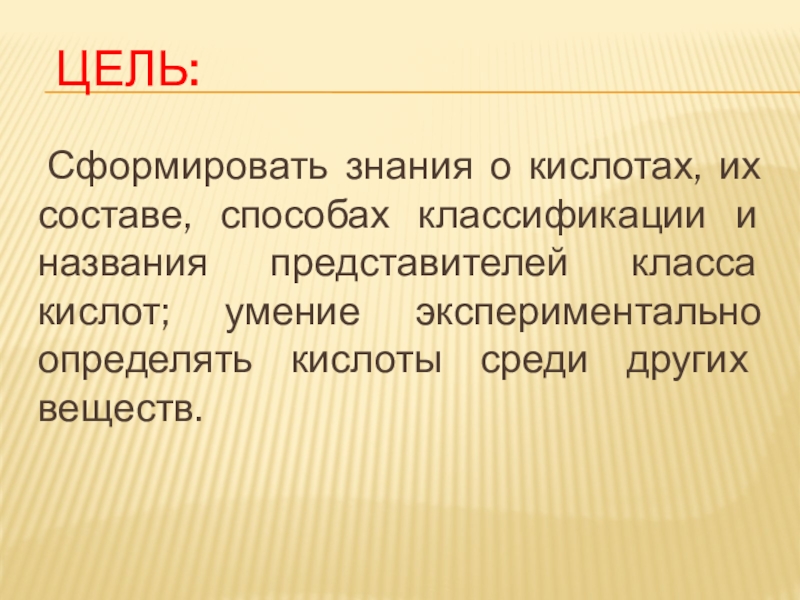 ЦЕЛЬ:

Сформировать знания о кислотах, их составе, способах классификации и названия представителей класса кислот; умение экспериментально определять кислоты среди других веществ.